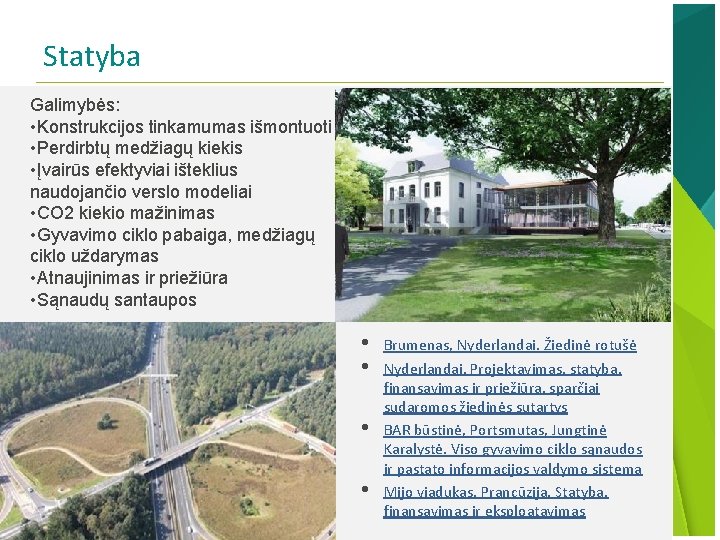 Statyba

Galimybės:
•Konstrukcijos tinkamumas išmontuoti
•Perdirbtų medžiagų kiekis
•Įvairūs efektyviai išteklius naudojančio verslo modeliai
•CO2 kiekio mažinimas
•Gyvavimo ciklo pabaiga, medžiagų ciklo uždarymas
•Atnaujinimas ir priežiūra
•Sąnaudų santaupos

• Brumenas, Nyderlandai. Žiedinė rotušė
• Nyderlandai. Projektavimas, statyba, finansavimas ir priežiūra, sparčiai sudaromos žiedinės sutartys
• BAR būstinė, Portsmutas, Jungtinė Karalystė. Viso gyvavimo ciklo sąnaudos ir pastato informacijos valdymo sistema
• Mijo viadukas, Prancūzija. Statyba, finansavimas ir eksploatavimas